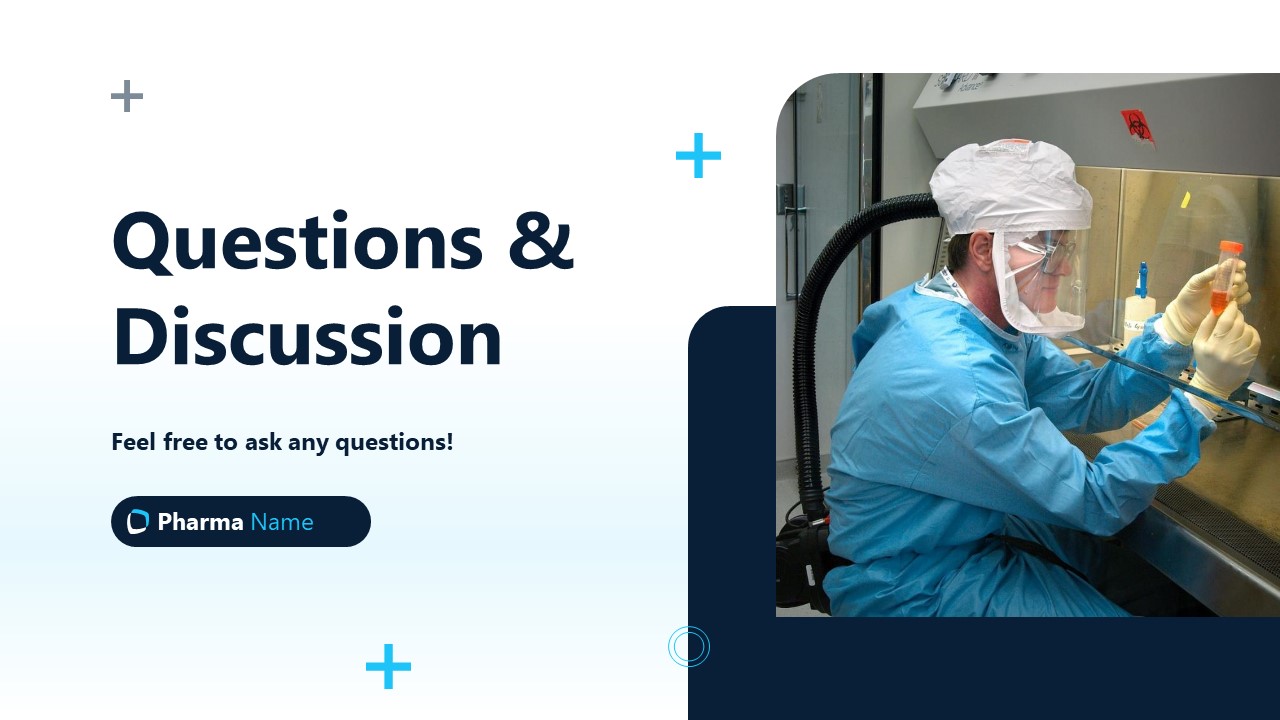 Questions & Discussion

Feel free to ask any questions!

Pharma Name